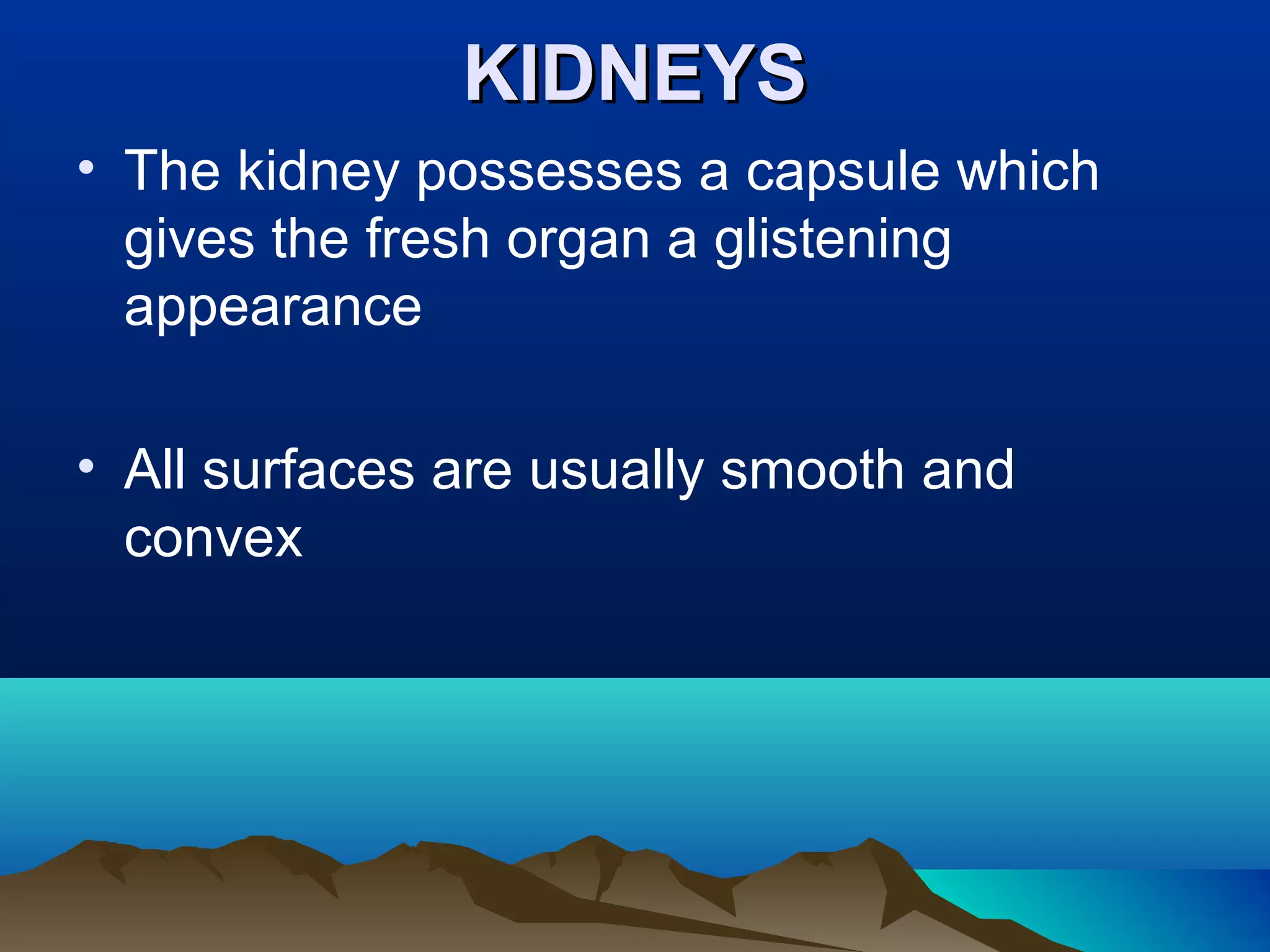 KIDNEYS

• The kidney possesses a capsule which gives the fresh organ a glistening appearance

• All surfaces are usually smooth and convex